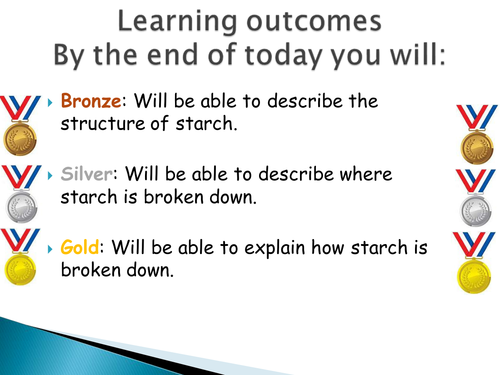 Learning outcomes
By the end of today you will:

Bronze: Will be able to describe the structure of starch.

Silver: Will be able to describe where starch is broken down.

Gold: Will be able to explain how starch is broken down.